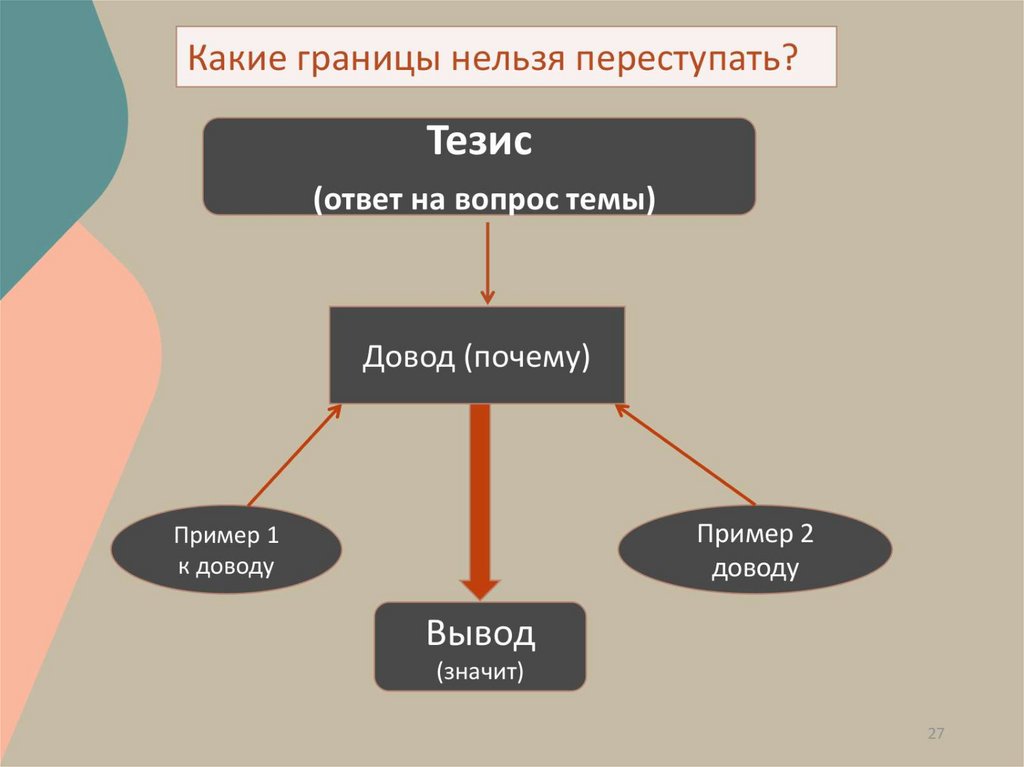 Какие границы нельзя переступать?

Тезис

(ответ на вопрос темы)

Довод (почему)

Пример 1
к доводу

Пример 2
доводу

Вывод
(значит)

27